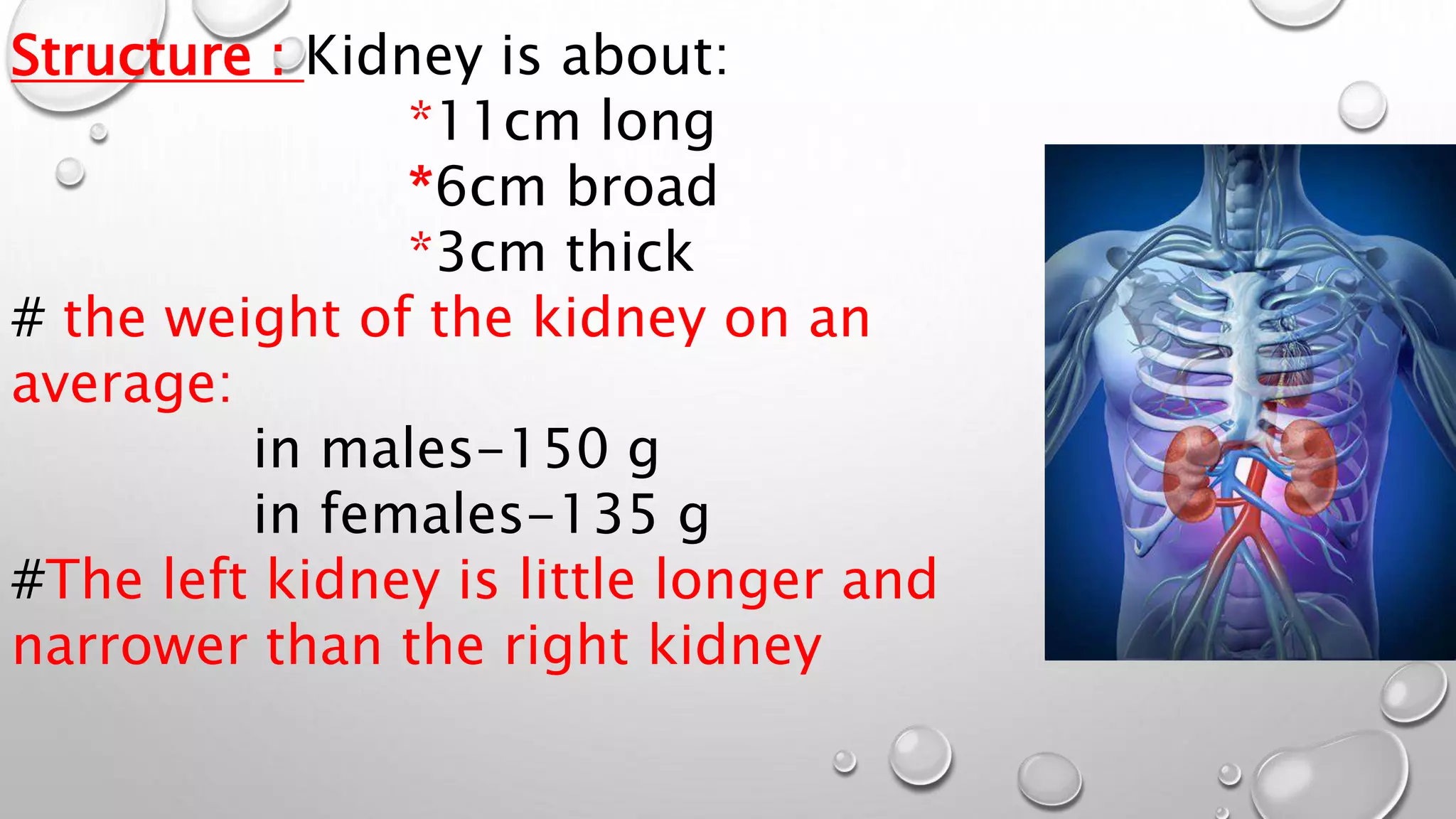 Structure : Kidney is about:
*11cm long
*6cm broad
*3cm thick

# the weight of the kidney on an average:
in males-150 g
in females-135 g

#The left kidney is little longer and narrower than the right kidney